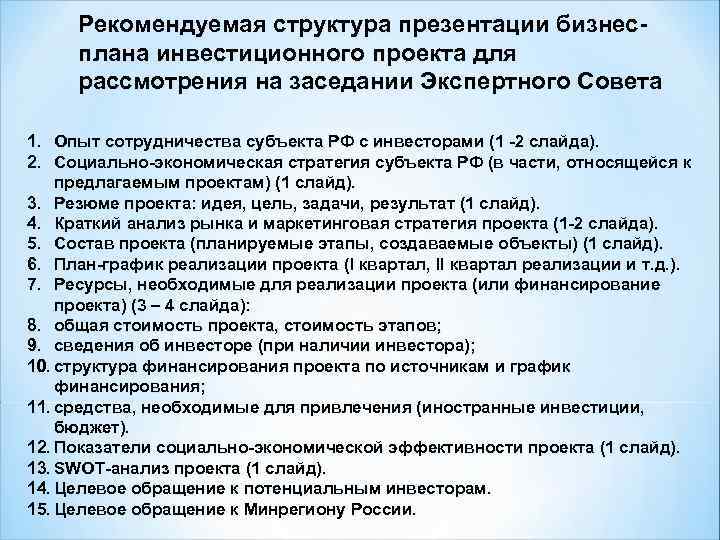 Рекомендуемая структура презентации бизнес-плана инвестиционного проекта для рассмотрения на заседании Экспертного Совета

1. Опыт сотрудничества субъекта РФ с инвесторами (1 -2 слайда).
2. Социально-экономическая стратегия субъекта РФ (в части, относящейся к предлагаемым проектам) (1 слайд).
3. Резюме проекта: идея, цель, задачи, результат (1 слайд).
4. Краткий анализ рынка и маркетинговая стратегия проекта (1-2 слайда).
5. Состав проекта (планируемые этапы, создаваемые объекты) (1 слайд).
6. План-график реализации проекта (I квартал, II квартал реализации и т.д.).
7. Ресурсы, необходимые для реализации проекта (или финансирование проекта) (3 – 4 слайда):
8. общая стоимость проекта, стоимость этапов;
9. сведения об инвесторе (при наличии инвестора);
10. структура финансирования проекта по источникам и график финансирования;
11. средства, необходимые для привлечения (иностранные инвестиции, бюджет).
12. Показатели социально-экономической эффективности проекта (1 слайд).
13. SWOT-анализ проекта (1 слайд).
14. Целевое обращение к потенциальным инвесторам.
15. Целевое обращение к Минрегиону России.